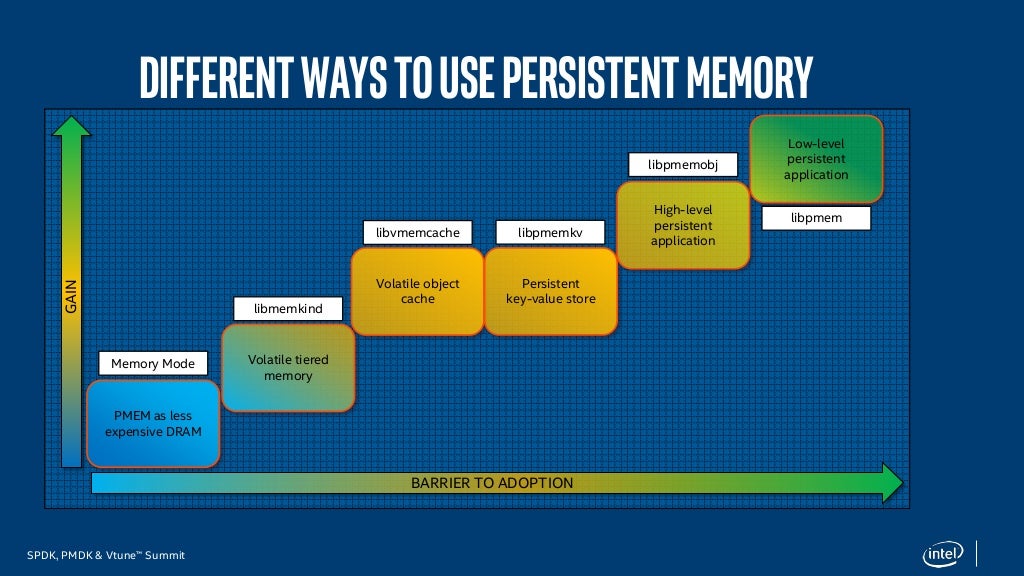 DIFFERENT WAYS TO USE PERSISTENT MEMORY

GAIN

Memory Mode

PMEM as less expensive DRAM

libmemkind

Volatile tiered memory

libvmemcache

Volatile object cache

libpmemkv

Persistent key-value store

libpmemobj

High-level persistent application

Low-level persistent application

libpmem

BARRIER TO ADOPTION

SPDK, PMDK & Vtune™ Summit

intel